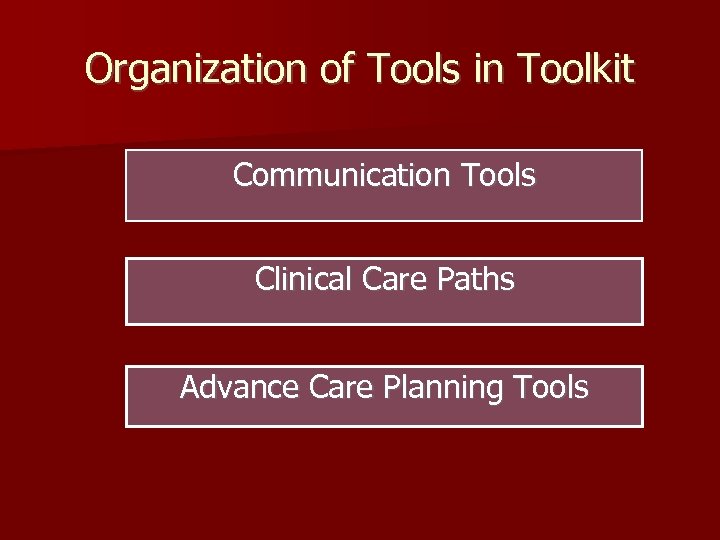 Organization of Tools in Toolkit

Communication Tools

Clinical Care Paths

Advance Care Planning Tools